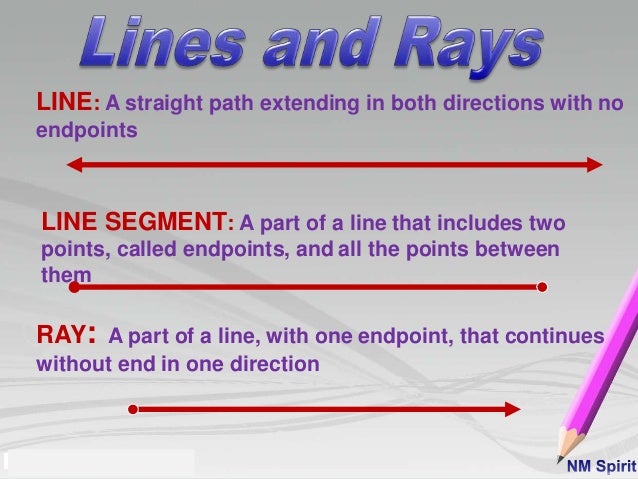 Lines and Rays

LINE: A straight path extending in both directions with no endpoints

LINE SEGMENT: A part of a line that includes two points, called endpoints, and all the points between them

RAY: A part of a line, with one endpoint, that continues without end in one direction

NM Spirit